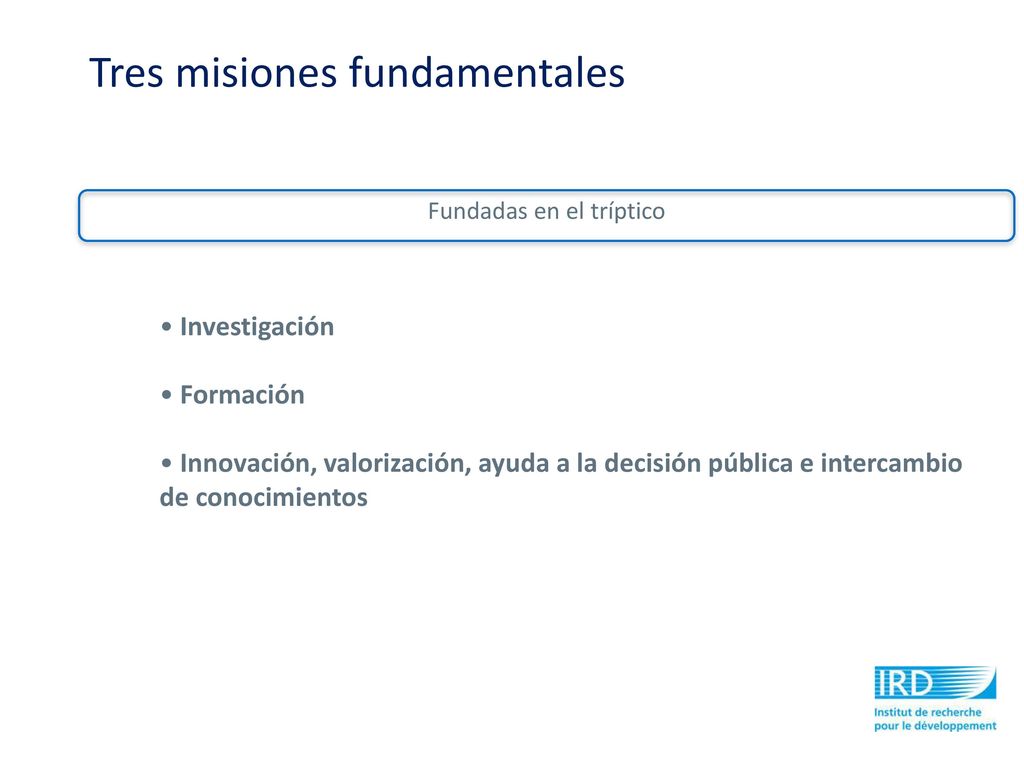 Tres misiones fundamentales

Fundadas en el tríptico

• Investigación

• Formación

• Innovación, valorización, ayuda a la decisión pública e intercambio de conocimientos

IRD
Institut de recherche pour le développement